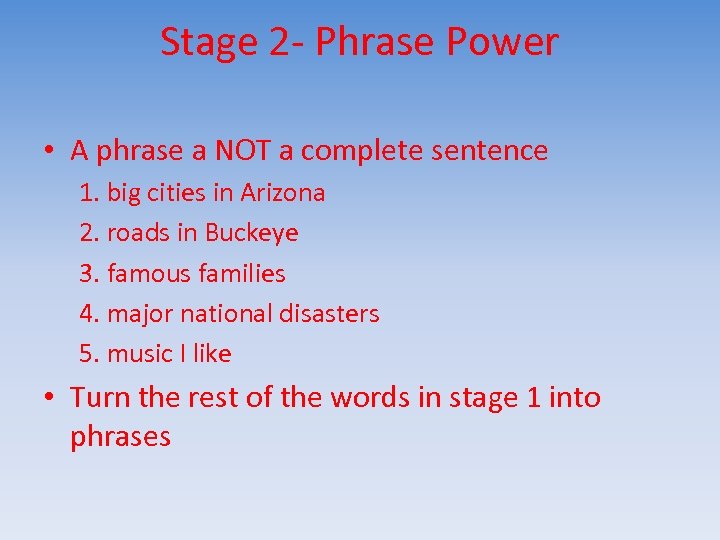 Stage 2- Phrase Power

• A phrase a NOT a complete sentence
1. big cities in Arizona
2. roads in Buckeye
3. famous families
4. major national disasters
5. music I like
• Turn the rest of the words in stage 1 into phrases